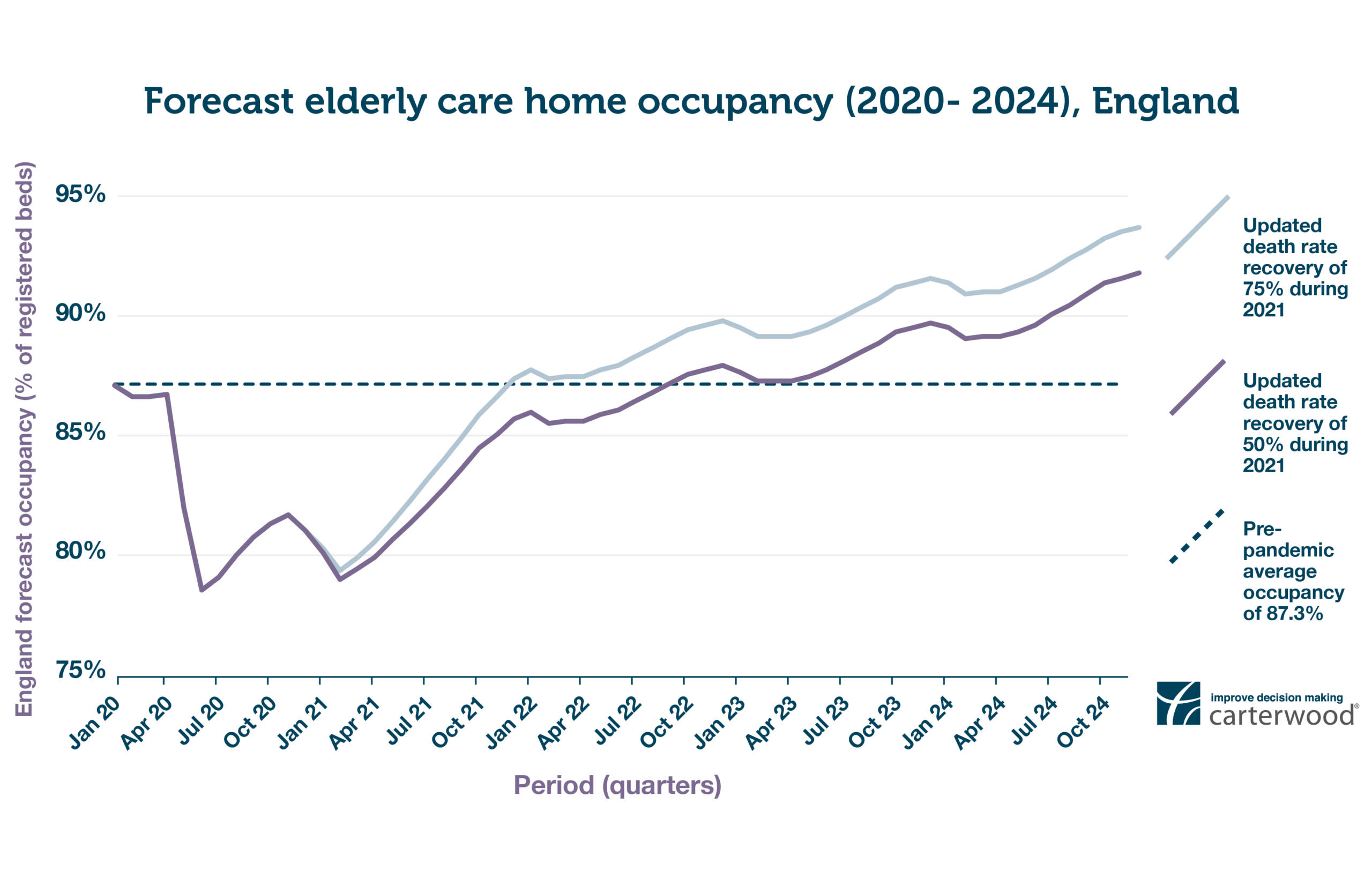 Forecast elderly care home occupancy (2020- 2024), England

England forecast occupancy (% of registered beds)

95%
90%
85%
80%
75%

Jan 20
Apr 20
Jul 20
Oct 20
Jan 21
Apr 21
Jul 21
Oct 21
Jan 22
Apr 22
Jul 22
Oct 22
Jan 23
Apr 23
Jul 23
Oct 23
Jan 24
Apr 24
Jul 24
Oct 24

Period (quarters)

Updated death rate recovery of 75% during 2021

Updated death rate recovery of 50% during 2021

Pre-pandemic average occupancy of 87.3%

improve decision making
carterwood®